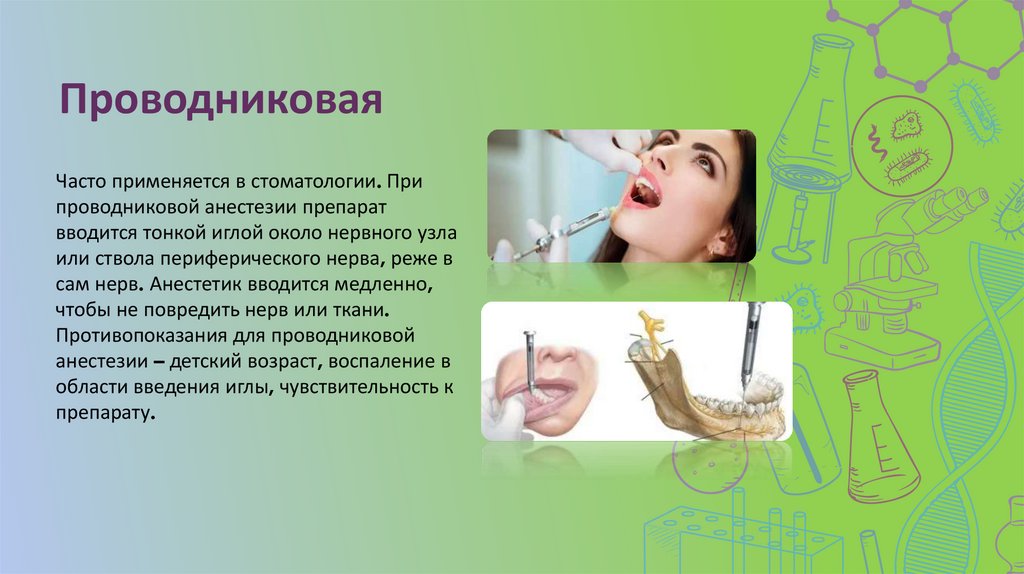 Проводниковая

Часто применяется в стоматологии. При проводниковой анестезии препарат вводится тонкой иглой около нервного узла или ствола периферического нерва, реже в сам нерв. Анестетик вводится медленно, чтобы не повредить нерв или ткани. Противопоказания для проводниковой анестезии – детский возраст, воспаление в области введения иглы, чувствительность к препарату.